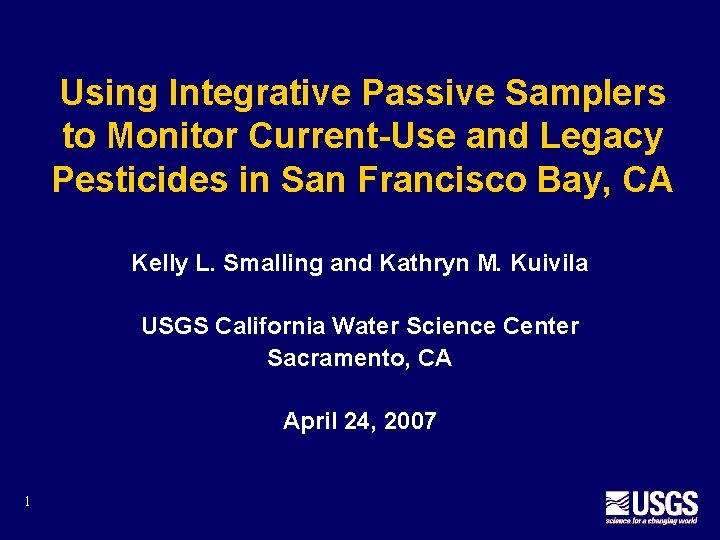 Using Integrative Passive Samplers to Monitor Current-Use and Legacy Pesticides in San Francisco Bay, CA

Kelly L. Smalling and Kathryn M. Kuivila

USGS California Water Science Center
Sacramento, CA

April 24, 2007

1

USGS
science for a changing world